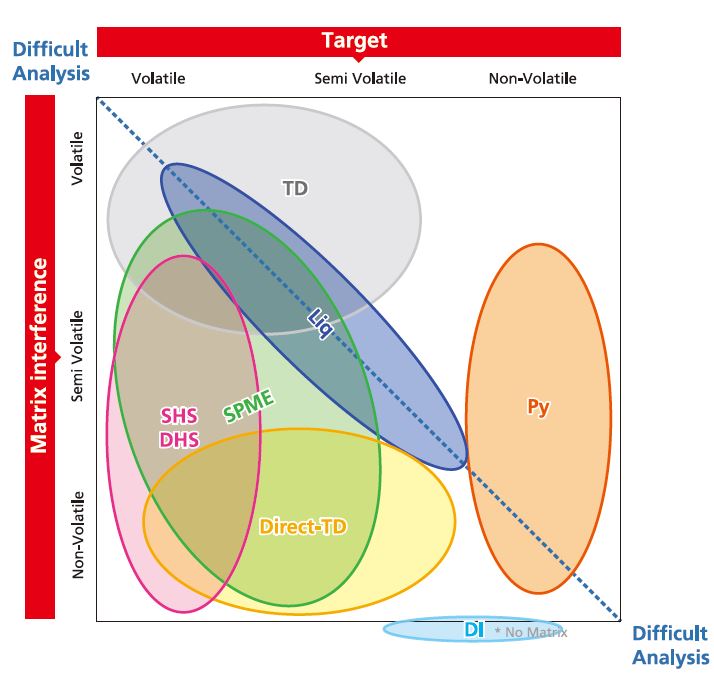 Difficult Analysis

Target

Volatile

Semi Volatile

Non-Volatile

Matrix interference

Volatile

Semi Volatile

Non-Volatile

TD

Liq

SHS
DHS

SPME

Direct-TD

Py

DI

* No Matrix

Difficult Analysis